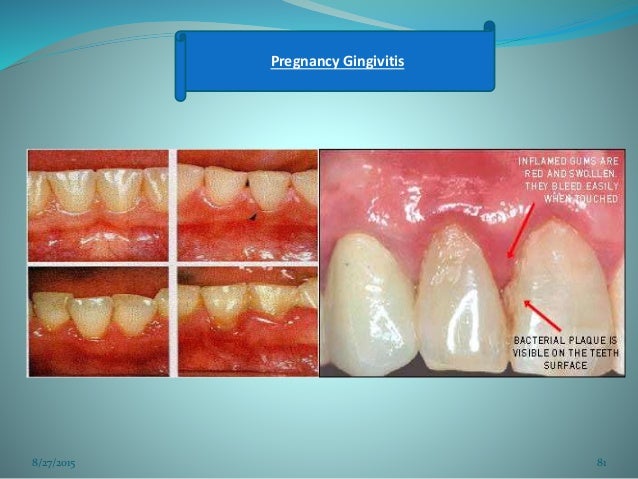 Pregnancy Gingivitis

INFLAMED GUMS ARE RED AND SWOLLEN. THEY BLEED EASILY WHEN TOUCHED

BACTERIAL PLAQUE IS VISIBLE ON THE TEETH SURFACE

8/27/2015

81